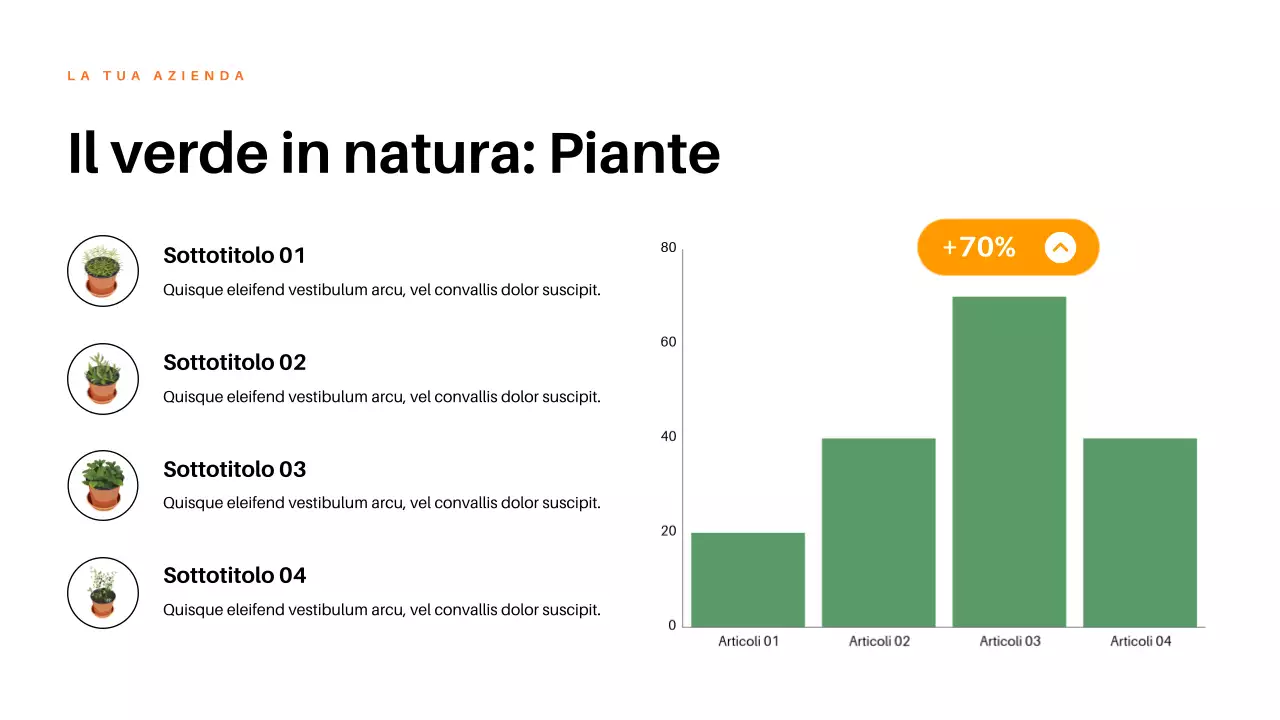 LA TUA AZIENDA

Il verde in natura: Piante

Sottotitolo 01
Quisque eleifend vestibulum arcu, vel convallis dolor suscipit.

Sottotitolo 02
Quisque eleifend vestibulum arcu, vel convallis dolor suscipit.

Sottotitolo 03
Quisque eleifend vestibulum arcu, vel convallis dolor suscipit.

Sottotitolo 04
Quisque eleifend vestibulum arcu, vel convallis dolor suscipit.

+70%

80
60
40
20
0
Articoli 01
Articoli 02
Articoli 03
Articoli 04